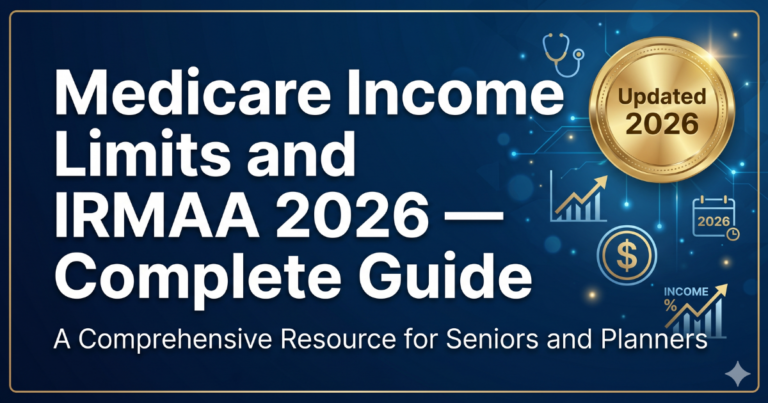 Medicare Income Limits and IRMAA 2026 — Complete Guide

A Comprehensive Resource for Seniors and Planners

Updated 2026

2026

$

INCOME

%